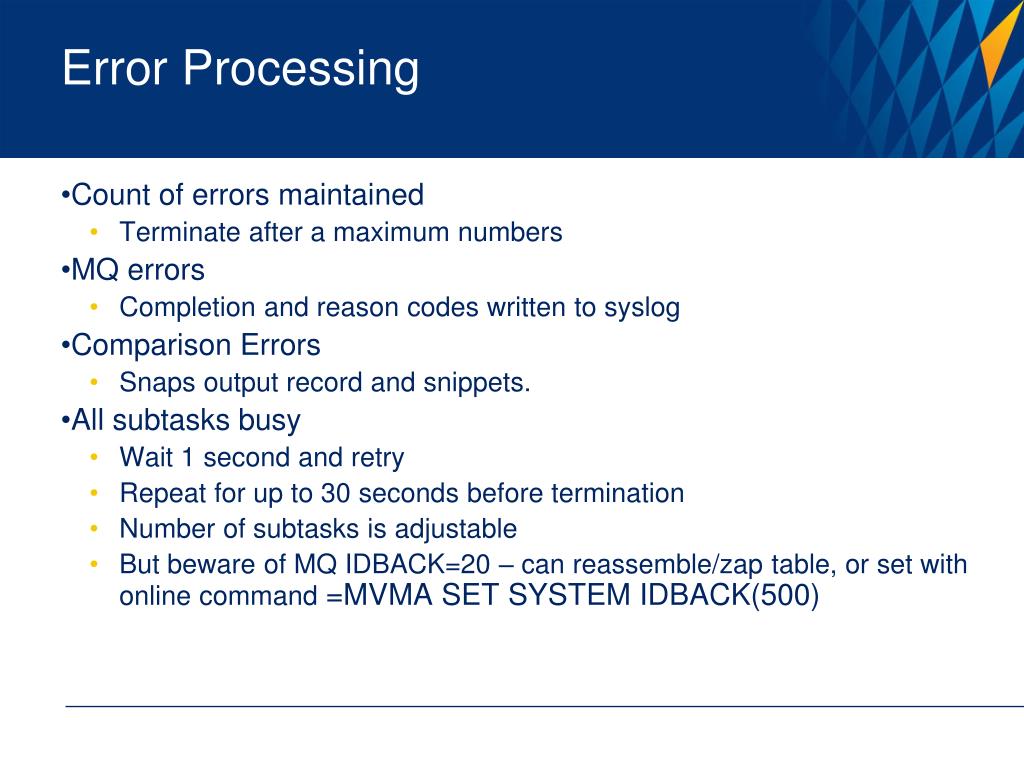 Error Processing

•Count of errors maintained
• Terminate after a maximum numbers
•MQ errors
• Completion and reason codes written to syslog
•Comparison Errors
• Snaps output record and snippets.
•All subtasks busy
• Wait 1 second and retry
• Repeat for up to 30 seconds before termination
• Number of subtasks is adjustable
• But beware of MQ IDBACK=20 – can reassemble/zap table, or set with online command =MVMA SET SYSTEM IDBACK(500)